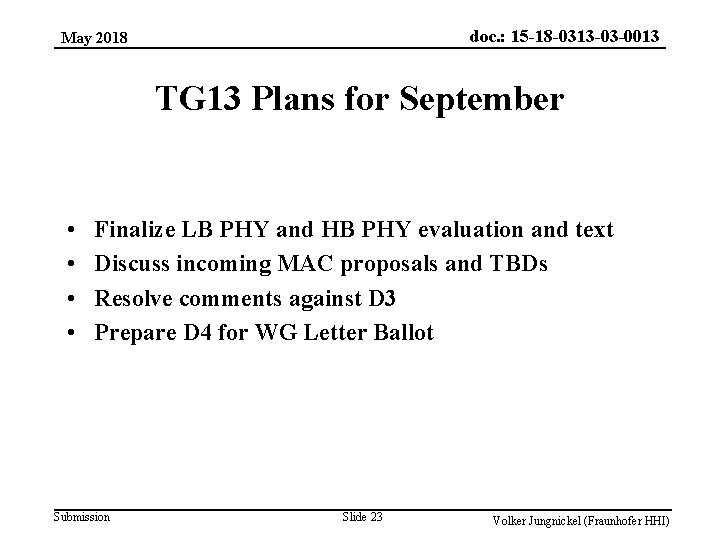 May 2018

doc.: 15-18-0313-03-0013

TG13 Plans for September

• Finalize LB PHY and HB PHY evaluation and text
• Discuss incoming MAC proposals and TBDs
• Resolve comments against D3
• Prepare D4 for WG Letter Ballot

Submission

Slide 23

Volker Jungnickel (Fraunhofer HHI)